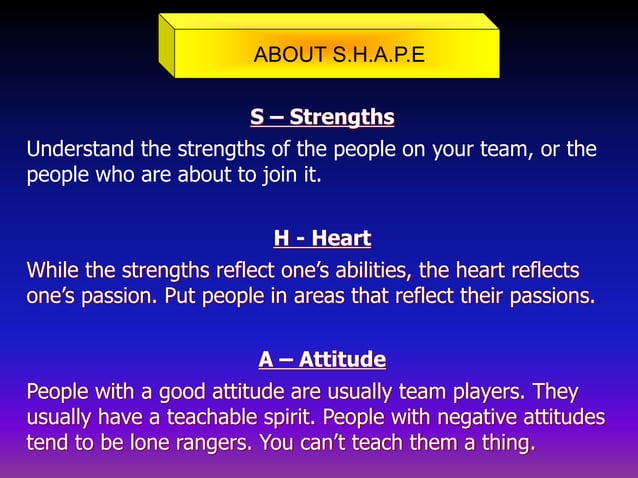 ABOUT S.H.A.P.E

S – Strengths

Understand the strengths of the people on your team, or the people who are about to join it.

H - Heart

While the strengths reflect one's abilities, the heart reflects one's passion. Put people in areas that reflect their passions.

A – Attitude

People with a good attitude are usually team players. They usually have a teachable spirit. People with negative attitudes tend to be lone rangers. You can't teach them a thing.